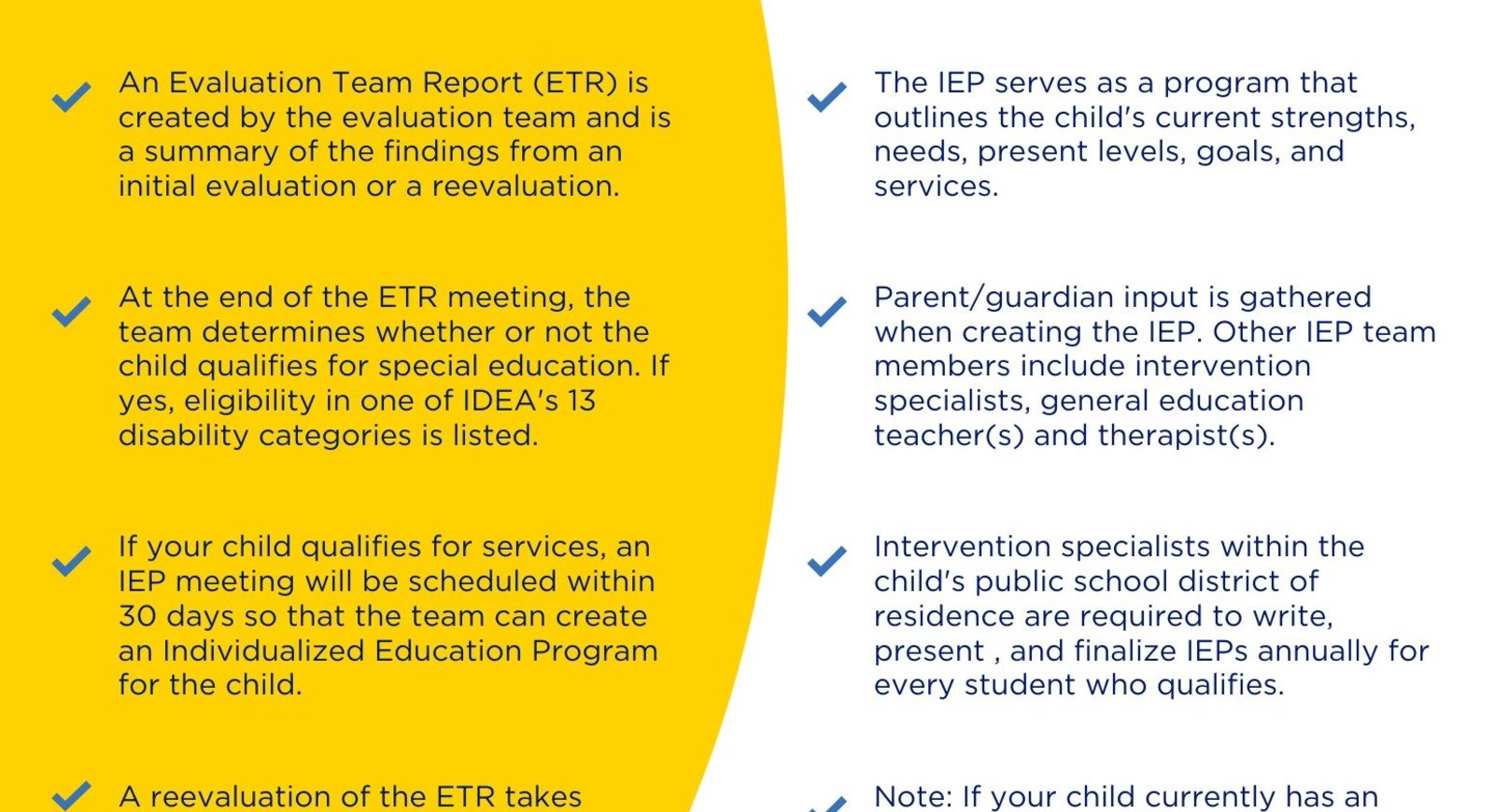 An Evaluation Team Report (ETR) is created by the evaluation team and is a summary of the findings from an initial evaluation or a reevaluation.

At the end of the ETR meeting, the team determines whether or not the child qualifies for special education. If yes, eligibility in one of IDEA's 13 disability categories is listed.

If your child qualifies for services, an IEP meeting will be scheduled within 30 days so that the team can create an Individualized Education Program for the child.

A reevaluation of the ETR takes

The IEP serves as a program that outlines the child's current strengths, needs, present levels, goals, and services.

Parent/guardian input is gathered when creating the IEP. Other IEP team members include intervention specialists, general education teacher(s) and therapist(s).

Intervention specialists within the child's public school district of residence are required to write, present , and finalize IEPs annually for every student who qualifies.

Note: If your child currently has an